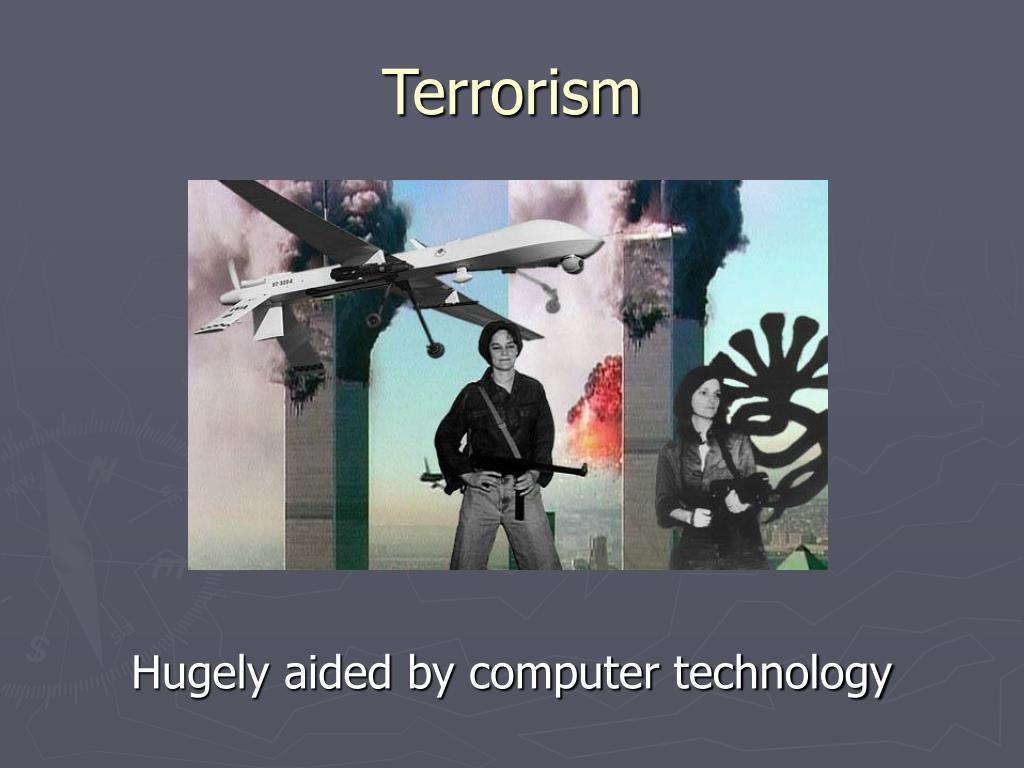 Terrorism

Hugely aided by computer technology